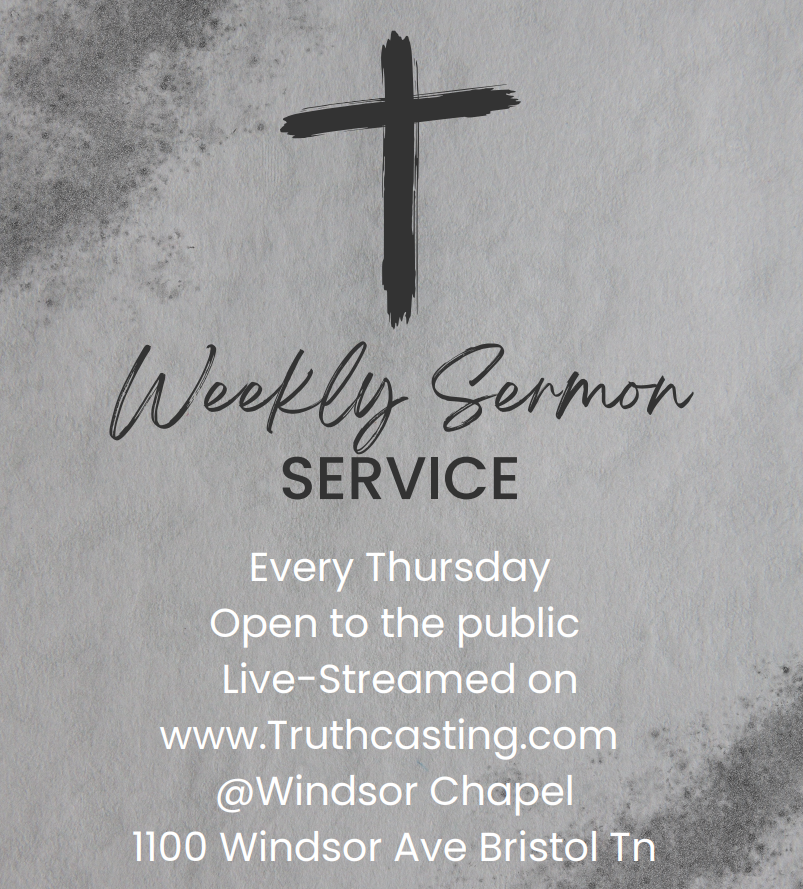 Weekly Sermon
SERVICE

Every Thursday
Open to the public
Live-Streamed on
www.Truthcasting.com
@Windsor Chapel
1100 Windsor Ave Bristol Tn